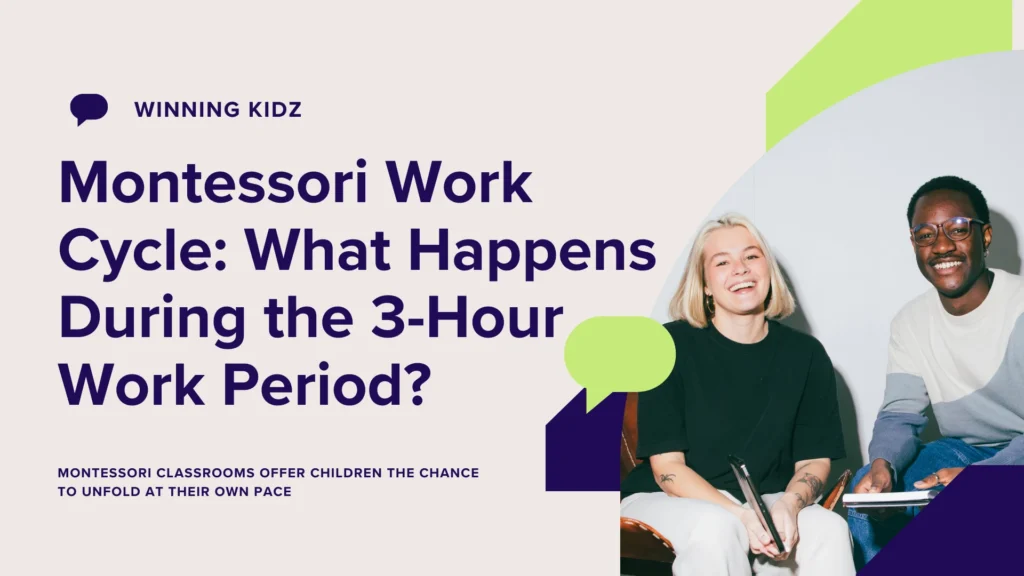 WINNING KIDZ

Montessori Work Cycle: What Happens During the 3-Hour Work Period?

MONTESSORI CLASSROOMS OFFER CHILDREN THE CHANCE TO UNFOLD AT THEIR OWN PACE